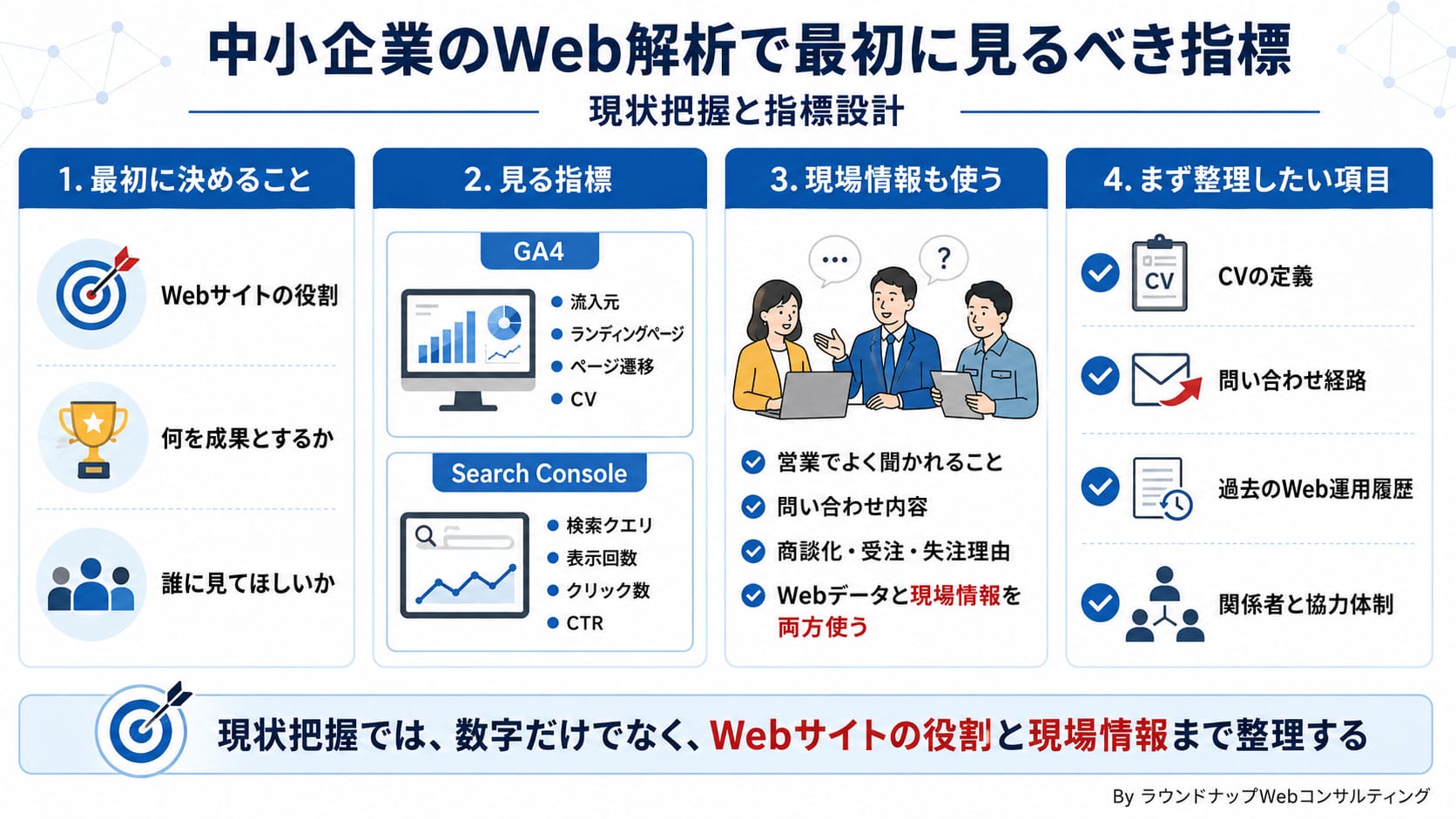 中小企業のWeb解析で最初に見るべき指標

現状把握と指標設計

1. 最初に決めること

Webサイトの役割

何を成果とするか

誰に見てほしいか

2. 見る指標

GA4

流入元
ランディングページ
ページ遷移
CV

Search Console

検索クエリ
表示回数
クリック数
CTR

3. 現場情報も使う

...
?

営業でよく聞かれること
問い合わせ内容
商談化・受注・失注理由
Webデータと現場情報を両方使う

4. まず整理したい項目

CV
CVの定義

問い合わせ経路

過去のWeb運用履歴

関係者と協力体制

現状把握では、数字だけでなく、Webサイトの役割と現場情報まで整理する

By ラウンドナップWebコンサルティング